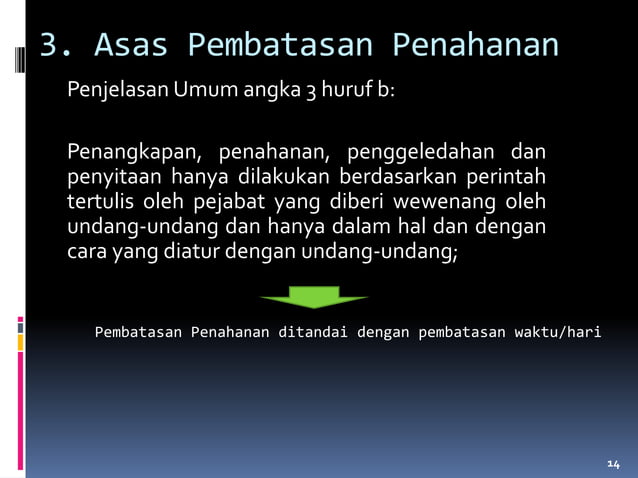 3. Asas Pembatasan Penahanan

Penjelasan Umum angka 3 huruf b:

Penangkapan, penahanan, penggeledahan dan penyitaan hanya dilakukan berdasarkan perintah tertulis oleh pejabat yang diberi wewenang oleh undang-undang dan hanya dalam hal dan dengan cara yang diatur dengan undang-undang;

Pembatasan Penahanan ditandai dengan pembatasan waktu/hari

14